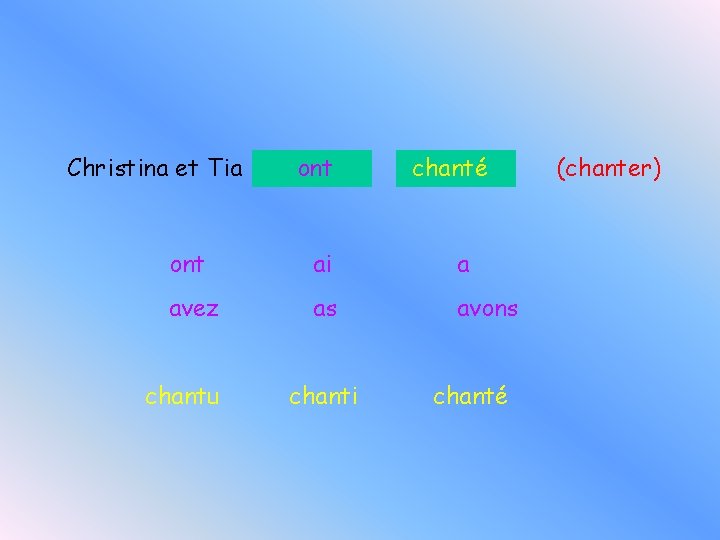 Christina et Tia ont chanté (chanter)

ont ai a
avez as avons

chantu chanti chanté